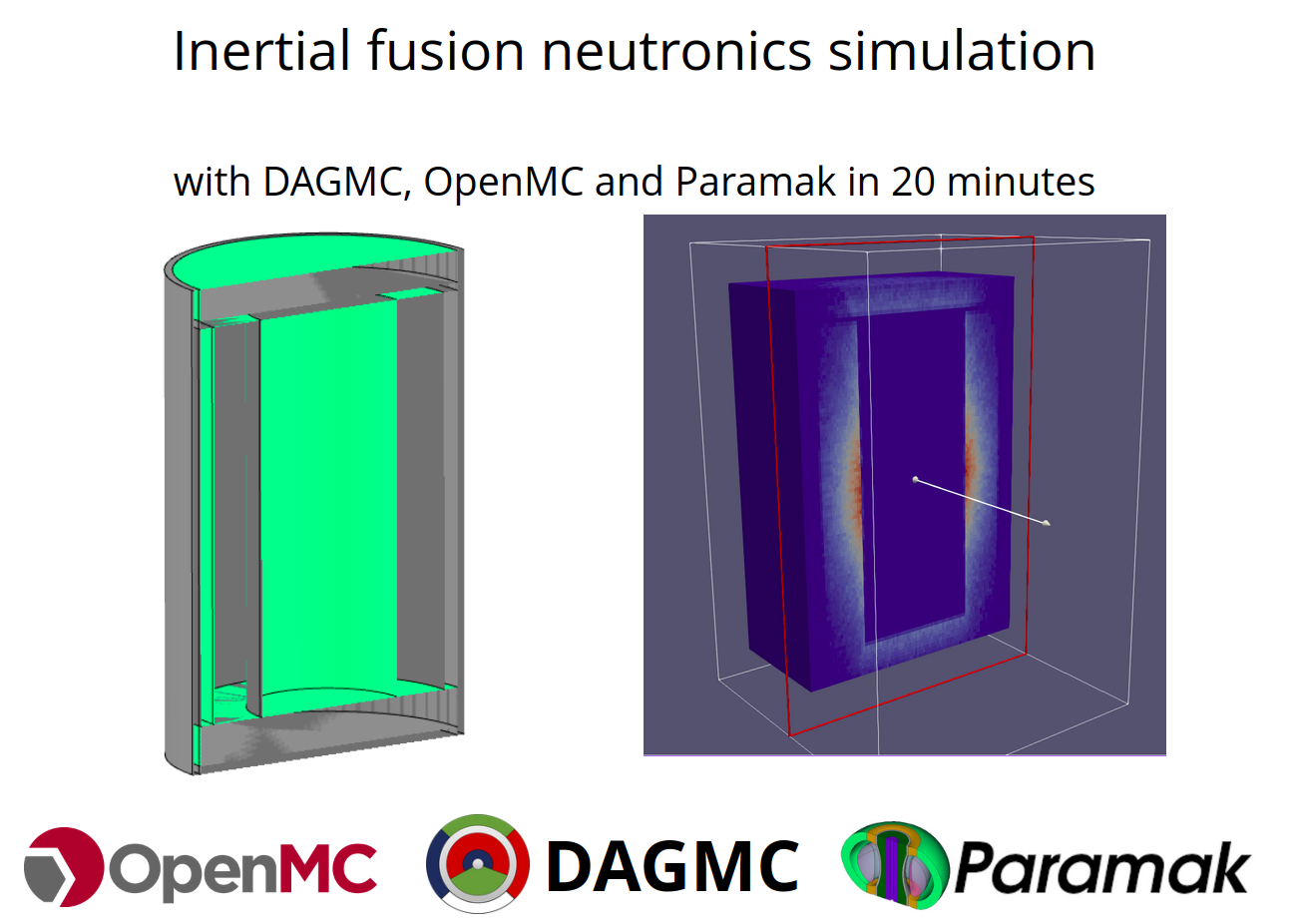 Inertial fusion neutronics simulation

with DAGMC, OpenMC and Paramak in 20 minutes

OpenMC

DAGMC

Paramak